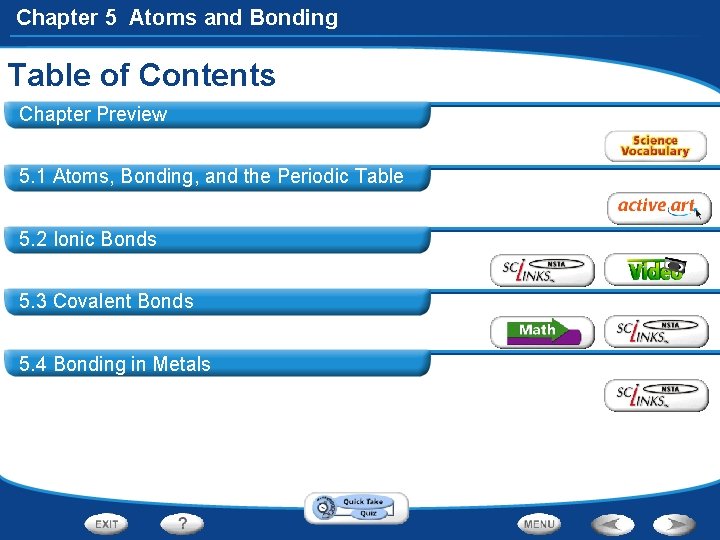 Chapter 5 Atoms and Bonding

Table of Contents

Chapter Preview

Science Vocabulary

5.1 Atoms, Bonding, and the Periodic Table

active art

5.2 Ionic Bonds

SCI LINKS NSTA

Video

5.3 Covalent Bonds

Math

SCI LINKS NSTA

5.4 Bonding in Metals

SCI LINKS NSTA

Quick Take Quiz

EXIT

?

MENU